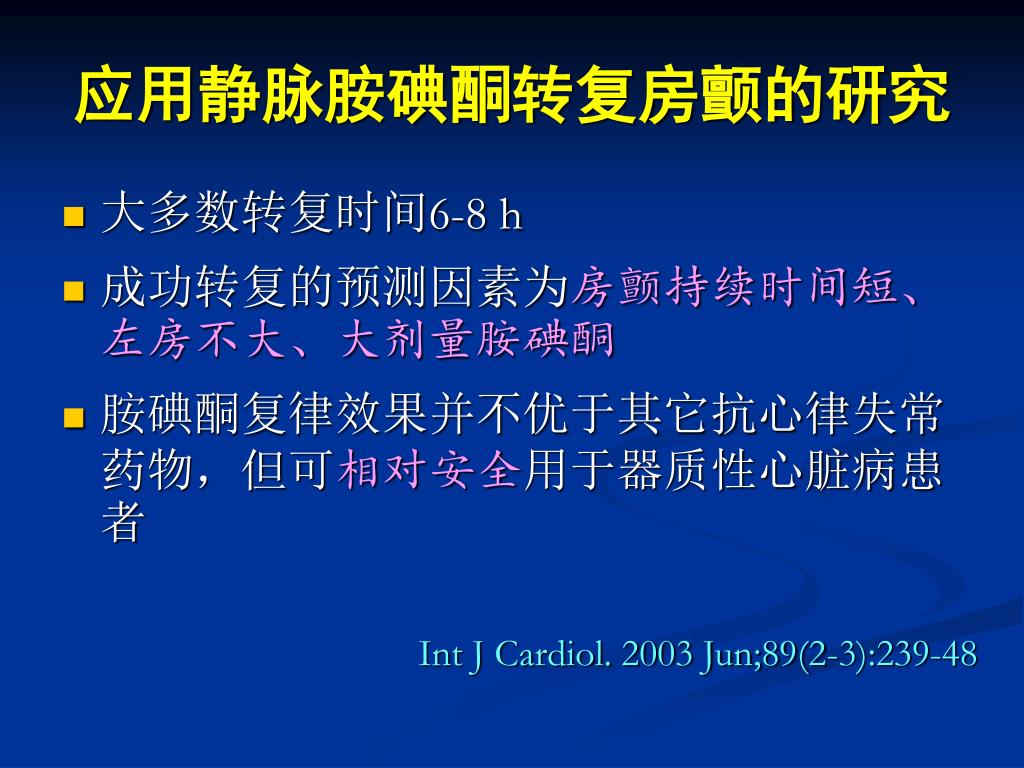 应用静脉胺碘酮转复房颤的研究

- 大多数转复时间6-8 h
- 成功转复的预测因素为房颤持续时间短、左房不大、大剂量胺碘酮
- 胺碘酮复律效果并不优于其它抗心律失常药物，但可相对安全用于器质性心脏病患者

Int J Cardiol. 2003 Jun;89(2-3):239-48